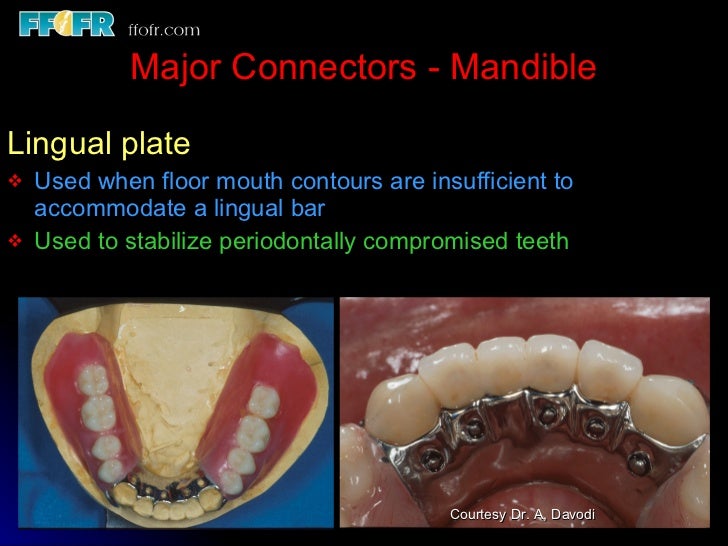 FFOFR ffofr.com

Major Connectors - Mandible

Lingual plate

❖ Used when floor mouth contours are insufficient to accommodate a lingual bar

❖ Used to stabilize periodontally compromised teeth

Courtesy Dr. A. Davodi